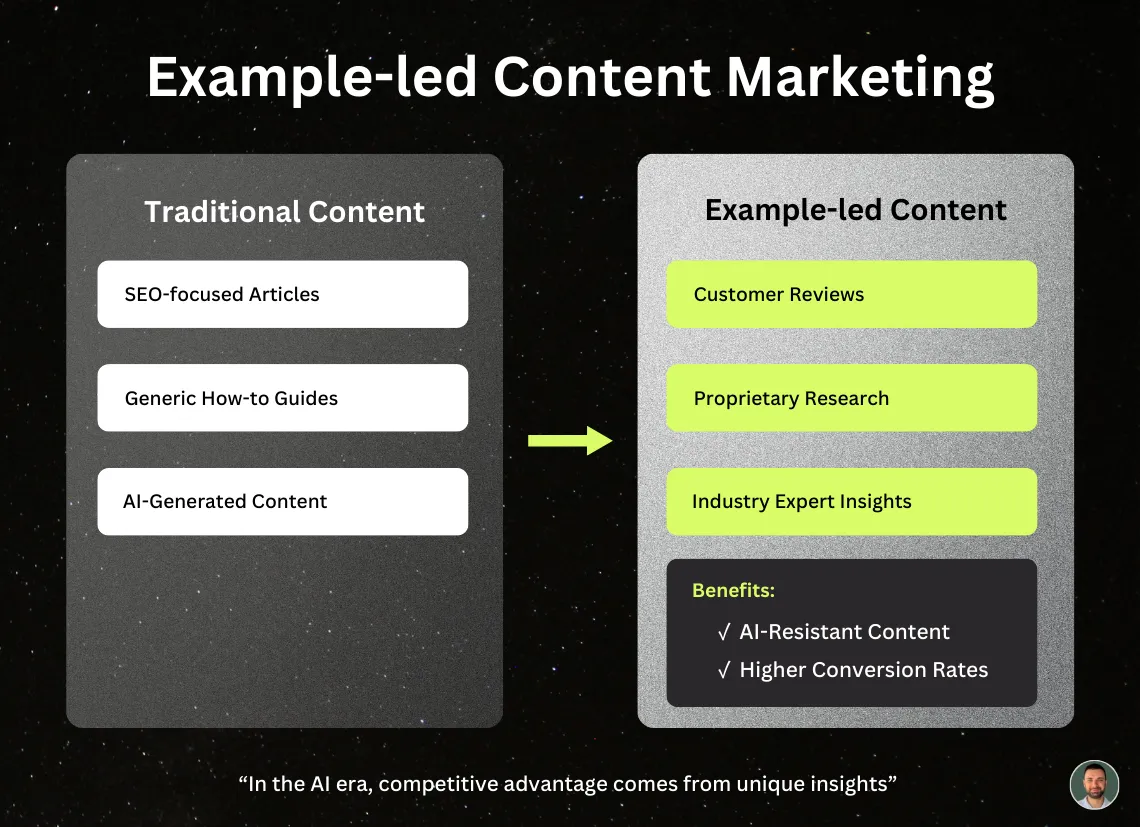 Example-led Content Marketing

Traditional Content

SEO-focused Articles

Generic How-to Guides

AI-Generated Content

Example-led Content

Customer Reviews

Proprietary Research

Industry Expert Insights

Benefits:

√ AI-Resistant Content

√ Higher Conversion Rates

“In the AI era, competitive advantage comes from unique insights”